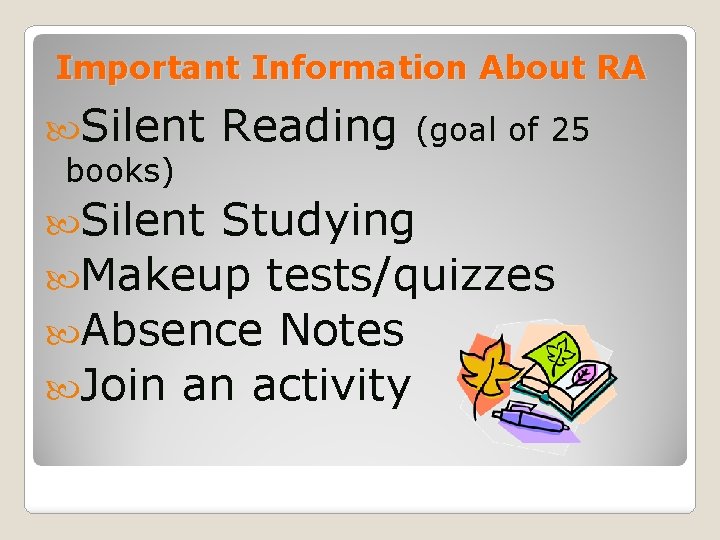 Important Information About RA

Silent Reading (goal of 25 books)

Silent Studying

Makeup tests/quizzes

Absence Notes

Join an activity